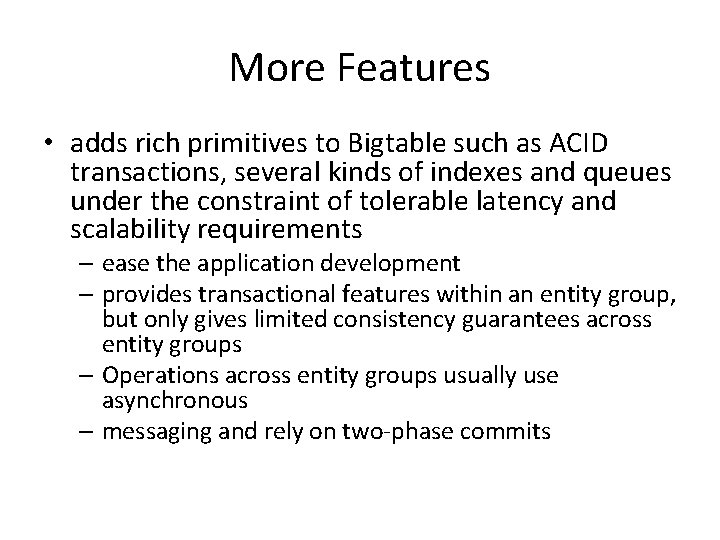 More Features

• adds rich primitives to Bigtable such as ACID transactions, several kinds of indexes and queues under the constraint of tolerable latency and scalability requirements
  – ease the application development
  – provides transactional features within an entity group, but only gives limited consistency guarantees across entity groups
  – Operations across entity groups usually use asynchronous
  – messaging and rely on two-phase commits